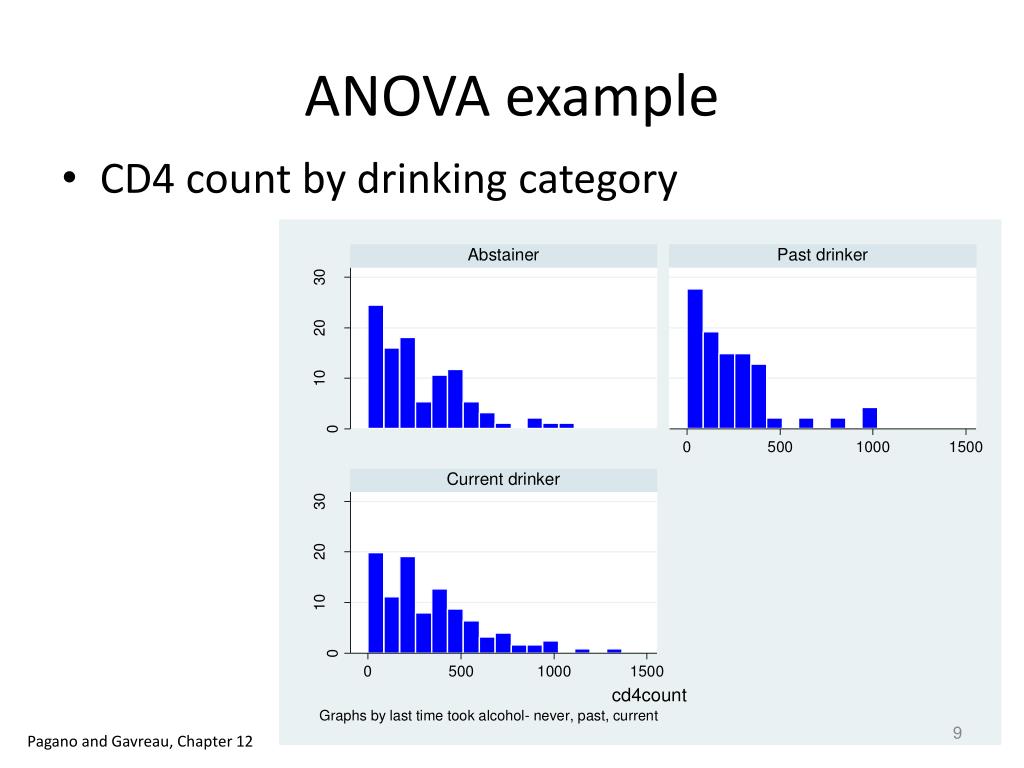 ANOVA example

• CD4 count by drinking category

Abstainer

30
20
10
0

Past drinker

0 500 1000 1500

Current drinker

30
20
10
0

0 500 1000 1500

cd4count

Graphs by last time took alcohol- never, past, current

Pagano and Gavreau, Chapter 12

9